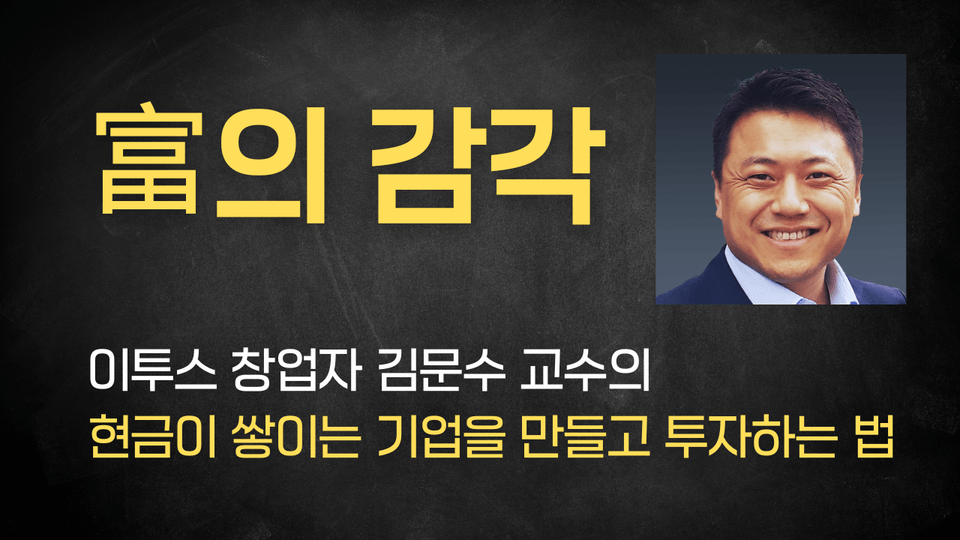 富의 감각

이투스 창업자 김문수 교수의
현금이 쌓이는 기업을 만들고 투자하는 법